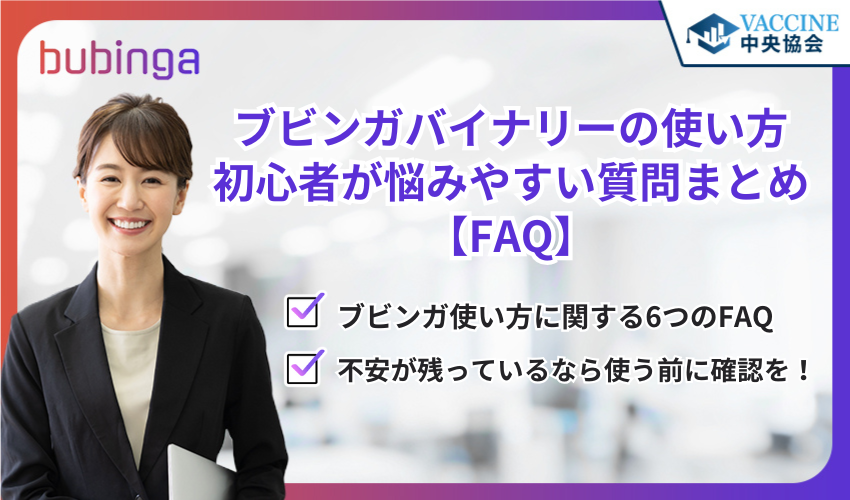 bubinga

VACCINE
中央協会

ブビンガバイナリーの使い方
初心者が悩みやすい質問まとめ
【FAQ】

ブビンガ使い方に関する6つのFAQ

不安が残っているなら使う前に確認を！